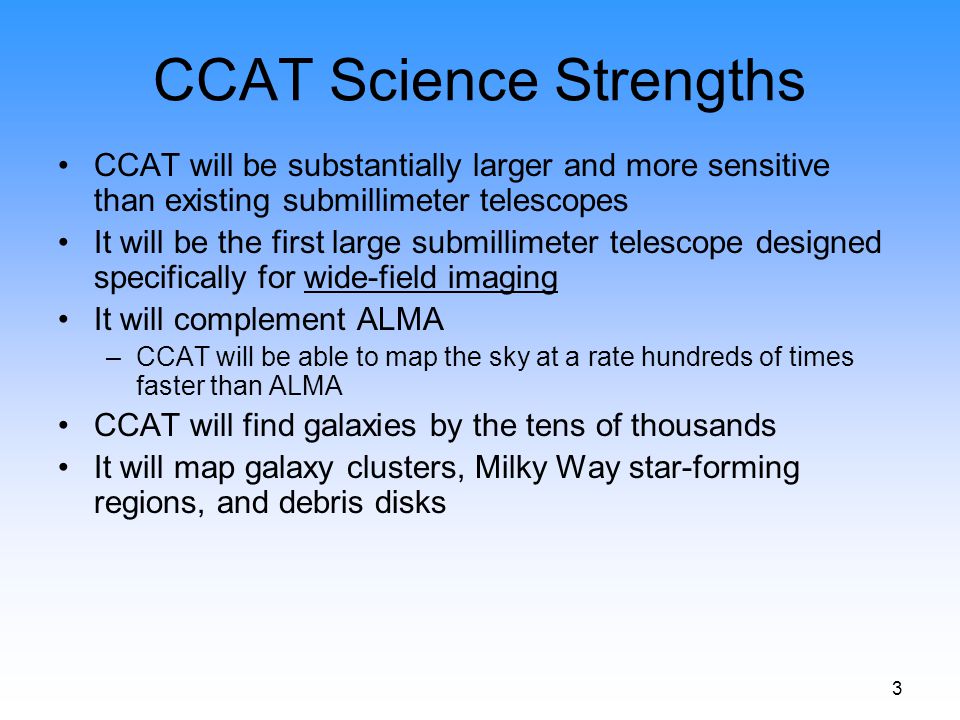 CCAT Science Strengths

• CCAT will be substantially larger and more sensitive than existing submillimeter telescopes
• It will be the first large submillimeter telescope designed specifically for wide-field imaging
• It will complement ALMA
– CCAT will be able to map the sky at a rate hundreds of times faster than ALMA
• CCAT will find galaxies by the tens of thousands
• It will map galaxy clusters, Milky Way star-forming regions, and debris disks

3